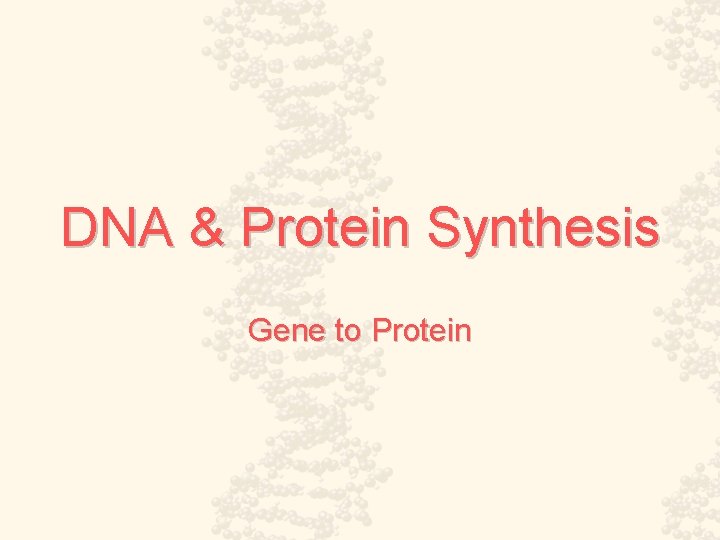 DNA & Protein Synthesis

Gene to Protein